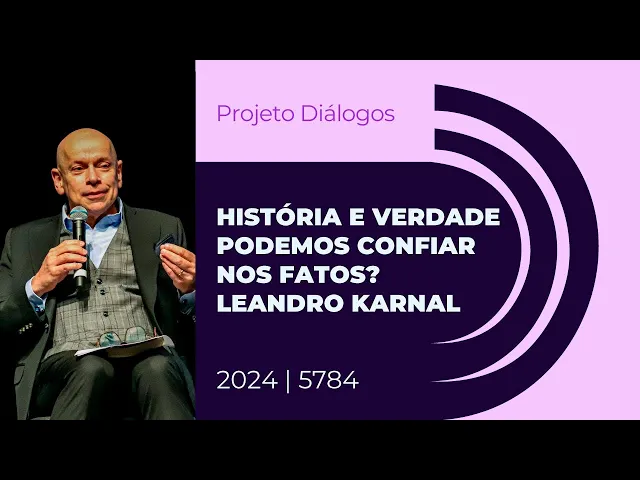 Projeto Diálogos

HISTÓRIA E VERDADE
PODEMOS CONFIAR
NOS FATOS?
LEANDRO KARNAL

2024 | 5784